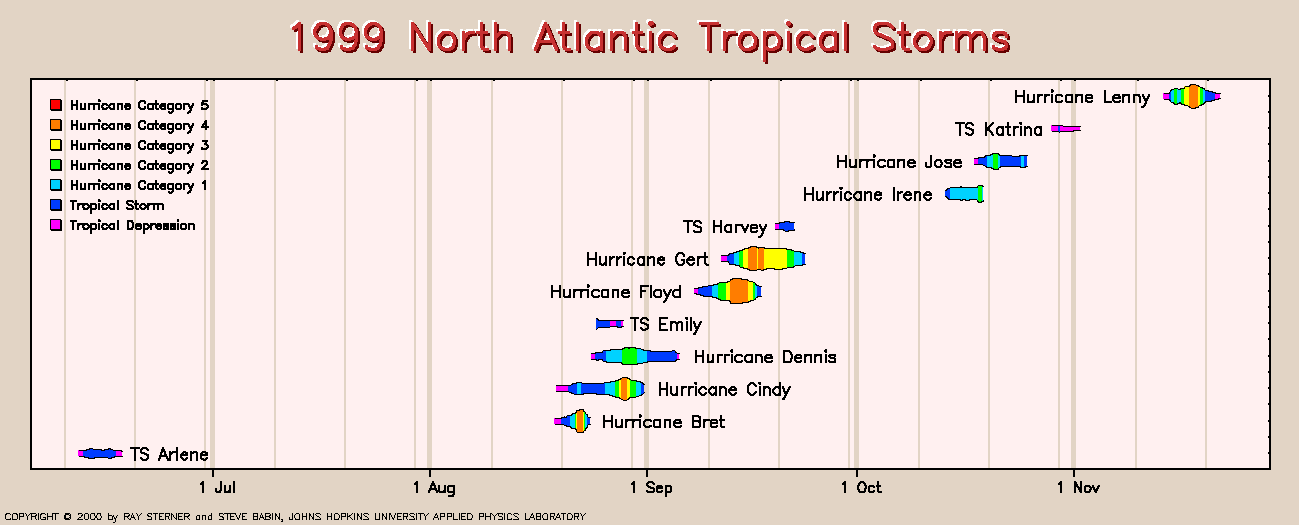 1999 North Atlantic Tropical Storms

Hurricane Category 5
Hurricane Category 4
Hurricane Category 3
Hurricane Category 2
Hurricane Category 1
Tropical Storm
Tropical Depression

Hurricane Lenny
TS Katrina
Hurricane Jose
Hurricane Irene
TS Harvey
Hurricane Gert
Hurricane Floyd
TS Emily
Hurricane Dennis
Hurricane Cindy
Hurricane Bret
TS Arlene

1 Jul
1 Aug
1 Sep
1 Oct
1 Nov

COPYRIGHT © 2000 by RAY STERNER and STEVE BABIN, JOHNS HOPKINS UNIVERSITY APPLIED PHYSICS LABORATORY